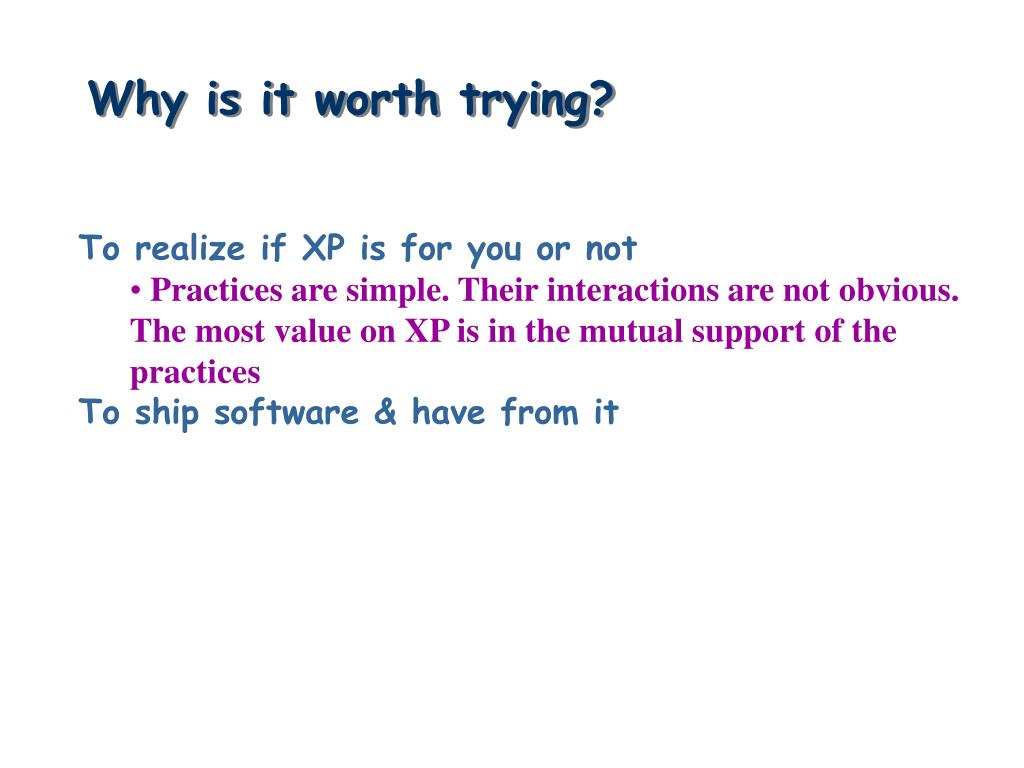 Why is it worth trying?

To realize if XP is for you or not

• Practices are simple. Their interactions are not obvious. The most value on XP is in the mutual support of the practices

To ship software & have from it